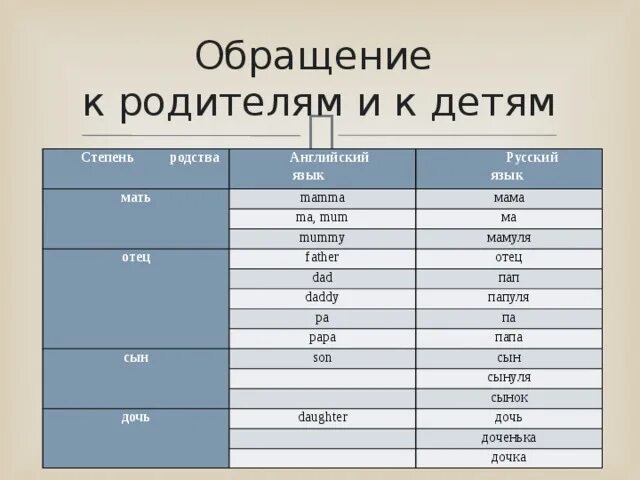 Обращение
к родителям и к детям

| Степень родства | Английский язык | Русский язык |
|---|---|---|
| мать | mamma | мама |
| | ma, mum | ма |
| | mummy | мамуля |
| отец | father | отец |
| | dad | пап |
| | daddy | папуля |
| | pa | па |
| | papa | папа |
| сын | son | сын |
| | | сынуля |
| | | сынок |
| дочь | daughter | дочь |
| | | доченька |
| | | дочка |